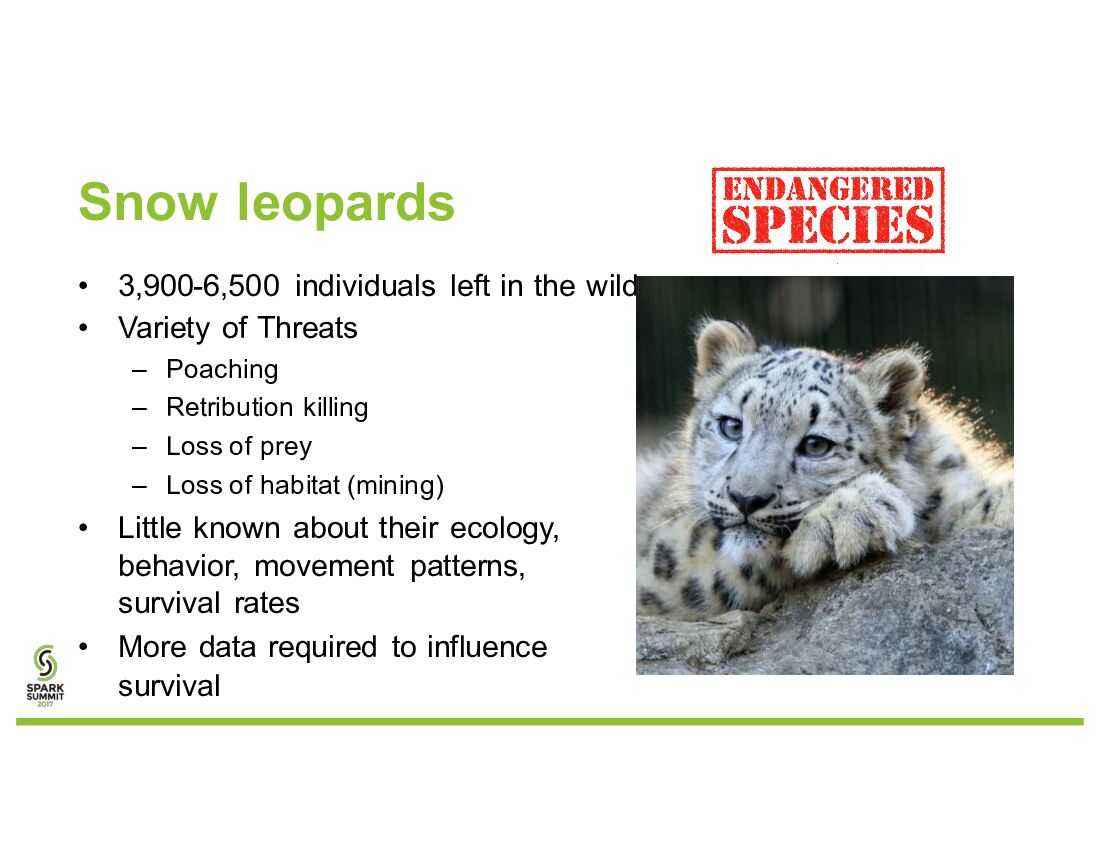 Snow leopards

ENDANGERED SPECIES

• 3,900-6,500 individuals left in the wild
• Variety of Threats
– Poaching
– Retribution killing
– Loss of prey
– Loss of habitat (mining)
• Little known about their ecology, behavior, movement patterns, survival rates
• More data required to influence survival

SPARK SUMMIT 2017